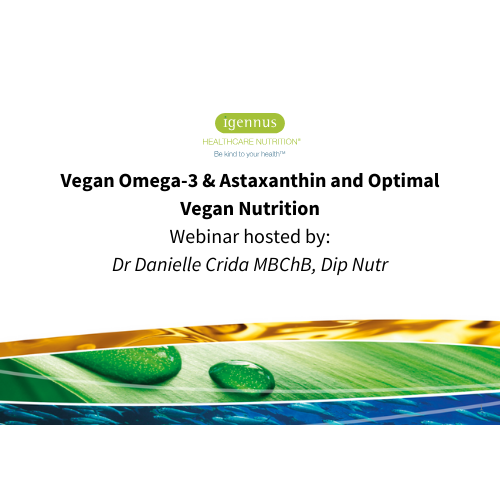 igennus
HEALTHCARE NUTRITION®
Be kind to your health™

Vegan Omega-3 & Astaxanthin and Optimal Vegan Nutrition
Webinar hosted by:
Dr Danielle Crida MBChB, Dip Nutr